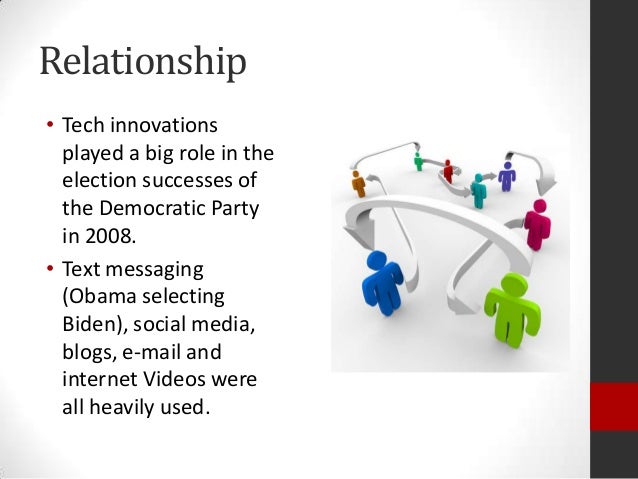 Relationship

• Tech innovations played a big role in the election successes of the Democratic Party in 2008.

• Text messaging (Obama selecting Biden), social media, blogs, e-mail and internet Videos were all heavily used.